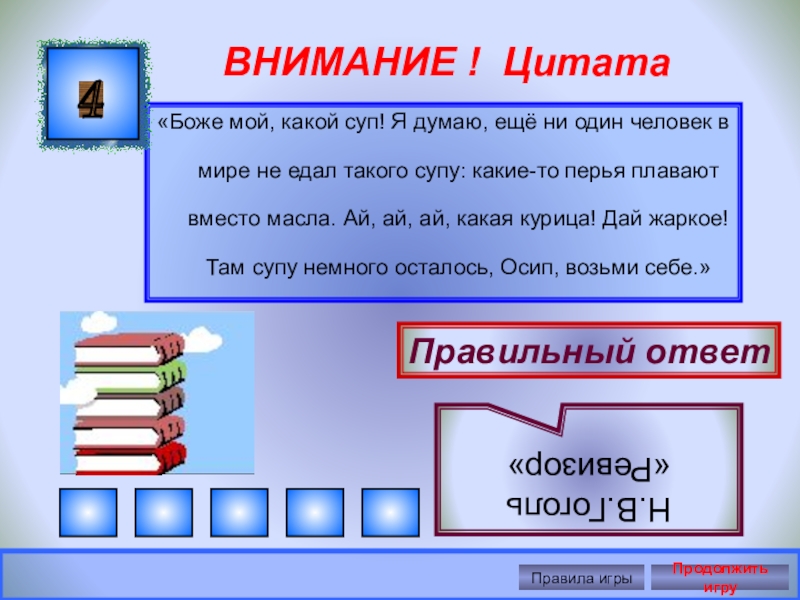 4

ВНИМАНИЕ ! Цитата

«Боже мой, какой суп! Я думаю, ещё ни один человек в мире не едал такого супу: какие-то перья плавают вместо масла. Ай, ай, ай, какая курица! Дай жаркое! Там супу немного осталось, Осип, возьми себе.»

Правильный ответ

Н.В.Гоголь «Ревизор»

Правила игры

Продолжить игру